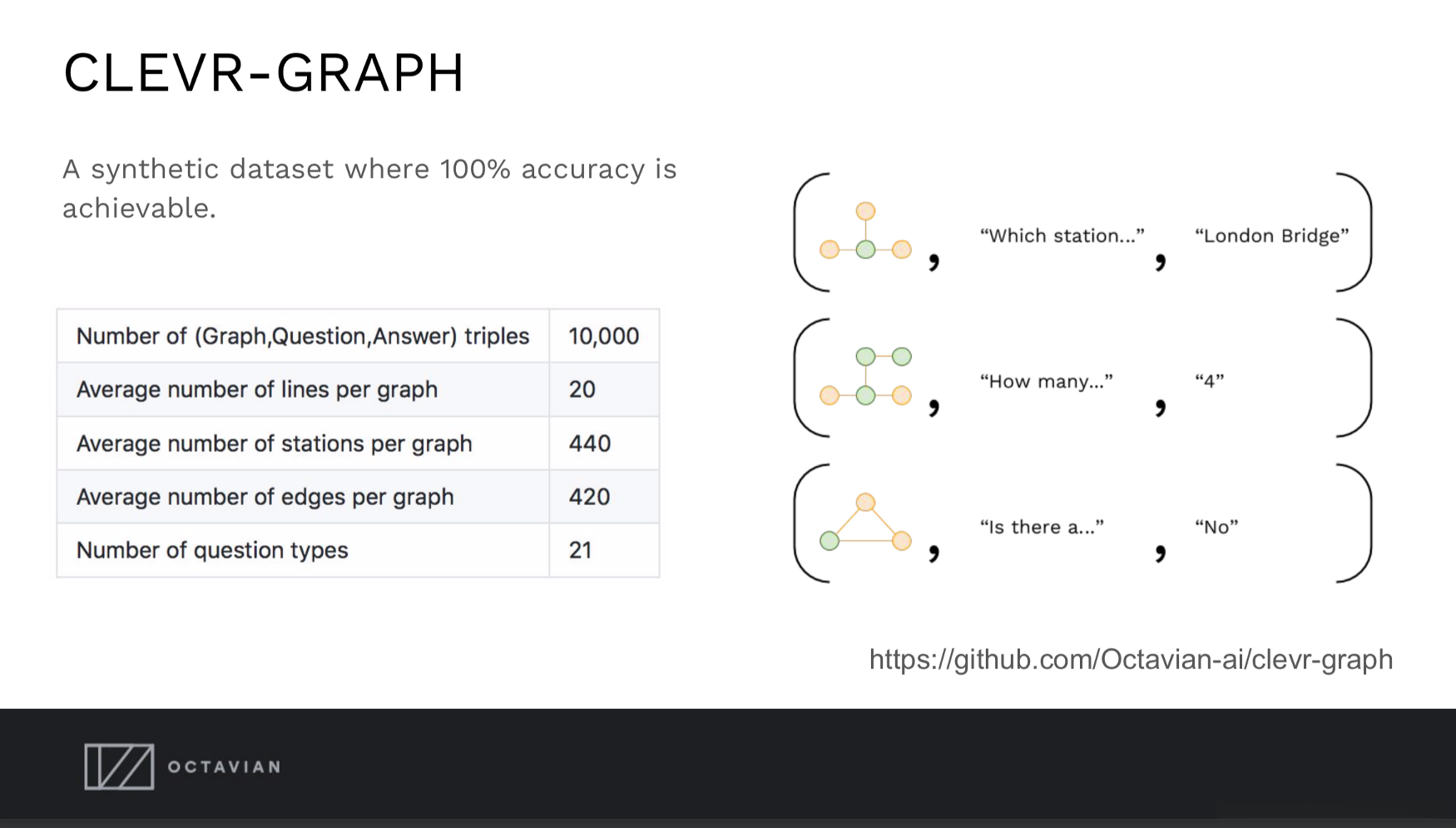 CLEVR-GRAPH

A synthetic dataset where 100% accuracy is achievable.

| Number of (Graph,Question,Answer) triples | 10,000 |
|---|---|
| Average number of lines per graph | 20 |
| Average number of stations per graph | 440 |
| Average number of edges per graph | 420 |
| Number of question types | 21 |

( , “Which station...” , “London Bridge” )

( , “How many...” , “4” )

( , “Is there a...” , “No” )

https://github.com/Octavian-ai/clevr-graph

OCTAVIAN